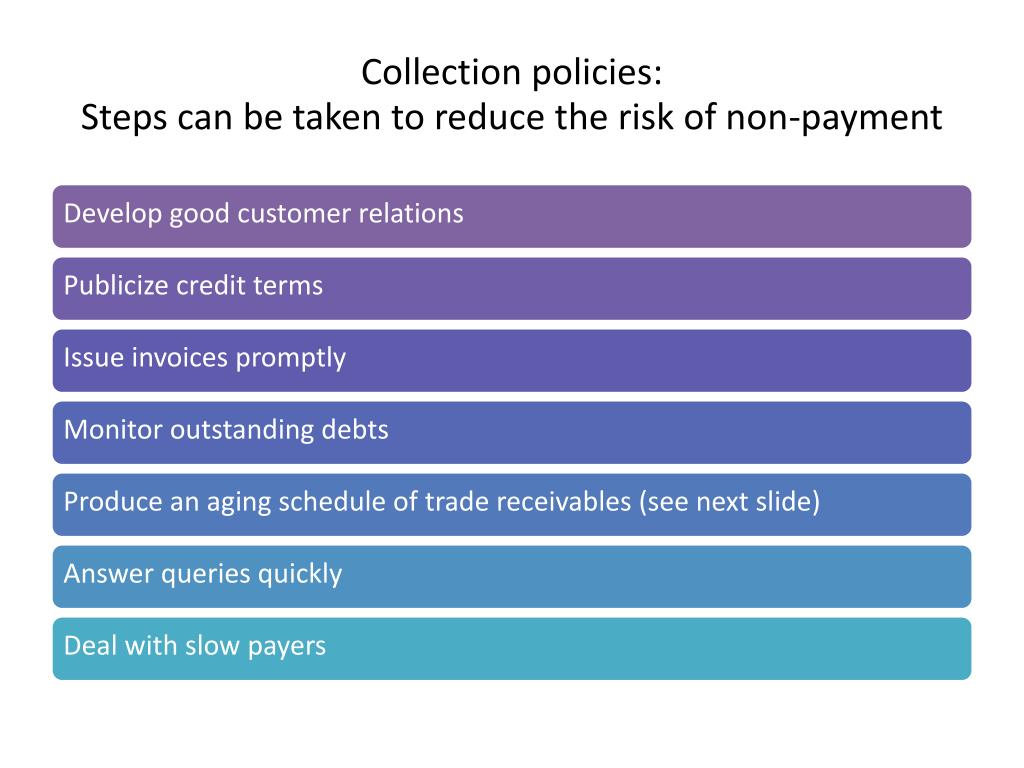 Collection policies:
Steps can be taken to reduce the risk of non-payment

Develop good customer relations

Publicize credit terms

Issue invoices promptly

Monitor outstanding debts

Produce an aging schedule of trade receivables (see next slide)

Answer queries quickly

Deal with slow payers